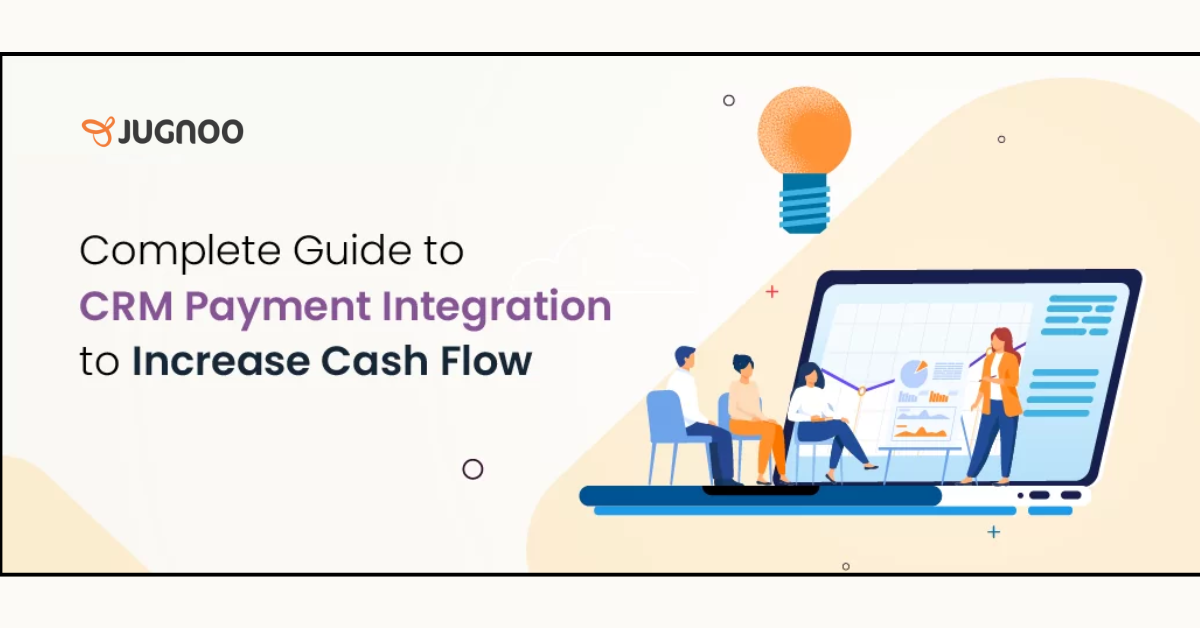 JUGNOO

Complete Guide to CRM Payment Integration to Increase Cash Flow